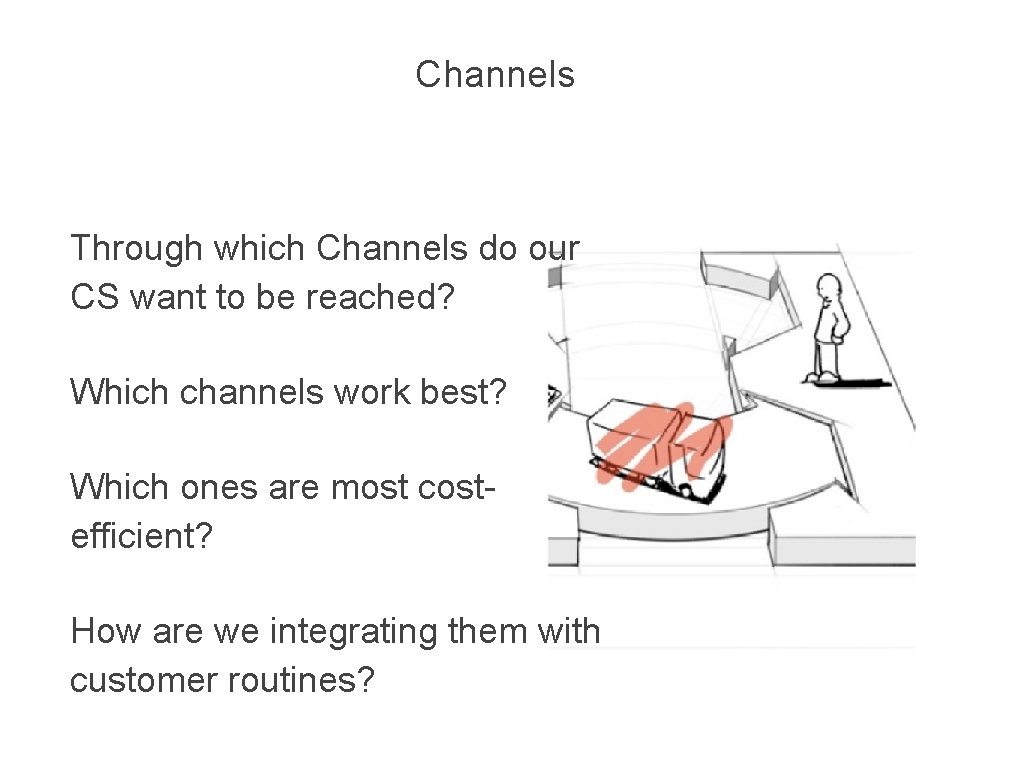 Channels

Through which Channels do our CS want to be reached?

Which channels work best?

Which ones are most cost-efficient?

How are we integrating them with customer routines?